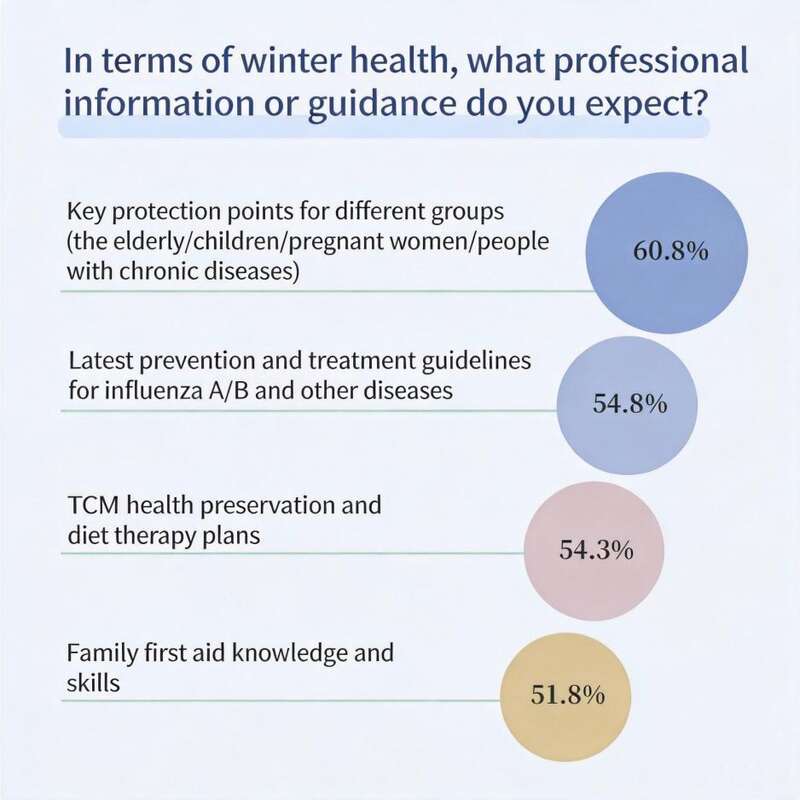 In terms of winter health, what professional information or guidance do you expect?

Key protection points for different groups (the elderly/children/pregnant women/people with chronic diseases)

60.8%

Latest prevention and treatment guidelines for influenza A/B and other diseases

54.8%

TCM health preservation and diet therapy plans

54.3%

Family first aid knowledge and skills

51.8%